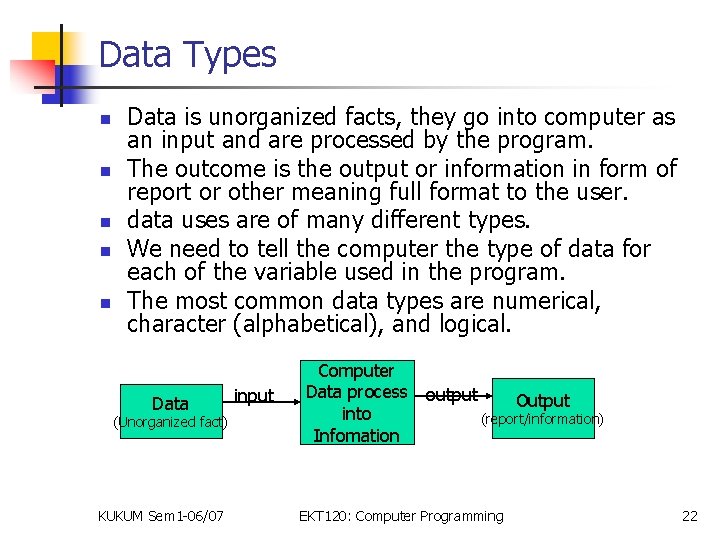 Data Types

- Data is unorganized facts, they go into computer as an input and are processed by the program.
- The outcome is the output or information in form of report or other meaning full format to the user.
- data uses are of many different types.
- We need to tell the computer the type of data for each of the variable used in the program.
- The most common data types are numerical, character (alphabetical), and logical.

Data
(Unorganized fact)

input

Computer
Data process
into
Infomation

output

Output
(report/information)

KUKUM Sem1-06/07

EKT120: Computer Programming

22